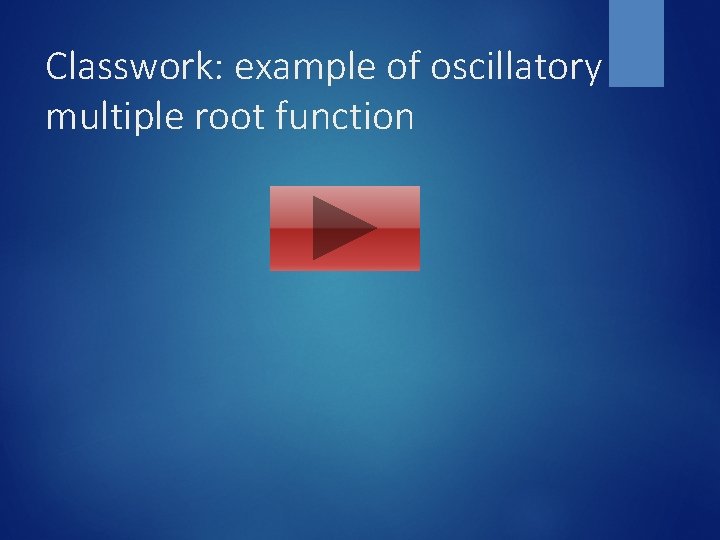 Classwork: example of oscillatory multiple root function